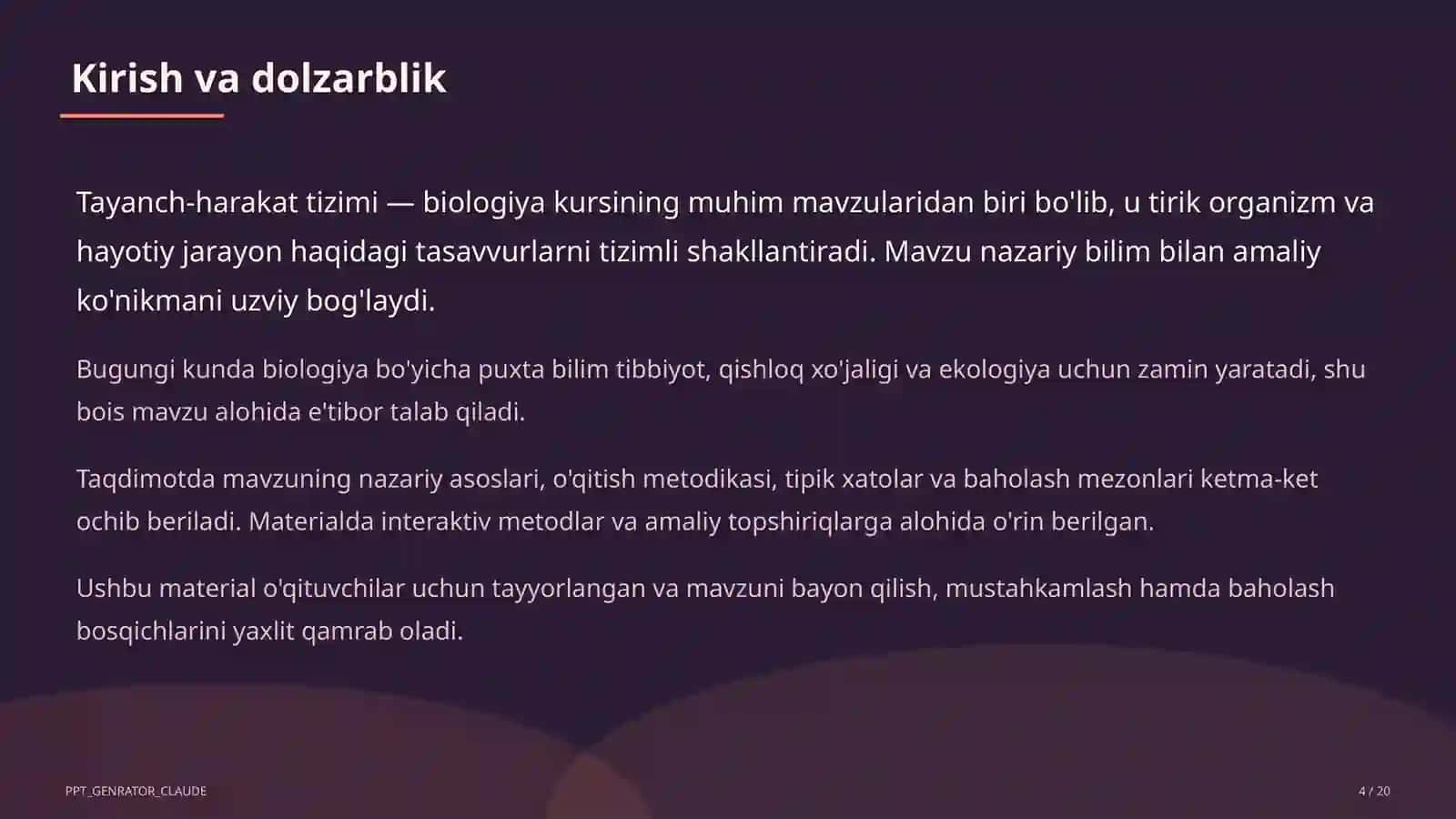 Kirish va dolzarblik

Tayanch-harakat tizimi — biologiya kursining muhim mavzularidan biri bo'lib, u tirik organizm va hayotiy jarayon haqidagi tasavvurlarni tizimli shakllantiradi. Mavzu nazariy bilim bilan amaliy ko'nikmani uzviy bog'laydi.

Bugungi kunda biologiya bo'yicha puxta bilim tibbiyot, qishloq xo'jaligi va ekologiya uchun zamin yaratadi, shu bois mavzu alohida e'tibor talab qiladi.

Taqdimotda mavzuning nazariy asoslari, o'qitish metodikasi, tipik xatolar va baholash mezonlari ketma-ket ochib beriladi. Materialda interaktiv metodlar va amaliy topshiriqlarga alohida o'rin berilgan.

Ushbu material o'qituvchilar uchun tayyorlangan va mavzuni bayon qilish, mustahkamlash hamda baholash bosqichlarini yaxlit qamrab oladi.

PPT_GENRATOR_CLAUDE

4 / 20